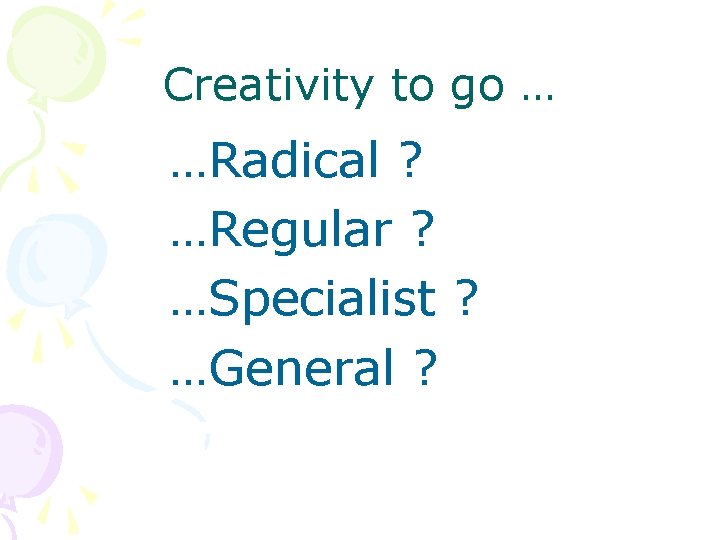 Creativity to go …

…Radical ?
…Regular ?
…Specialist ?
…General ?